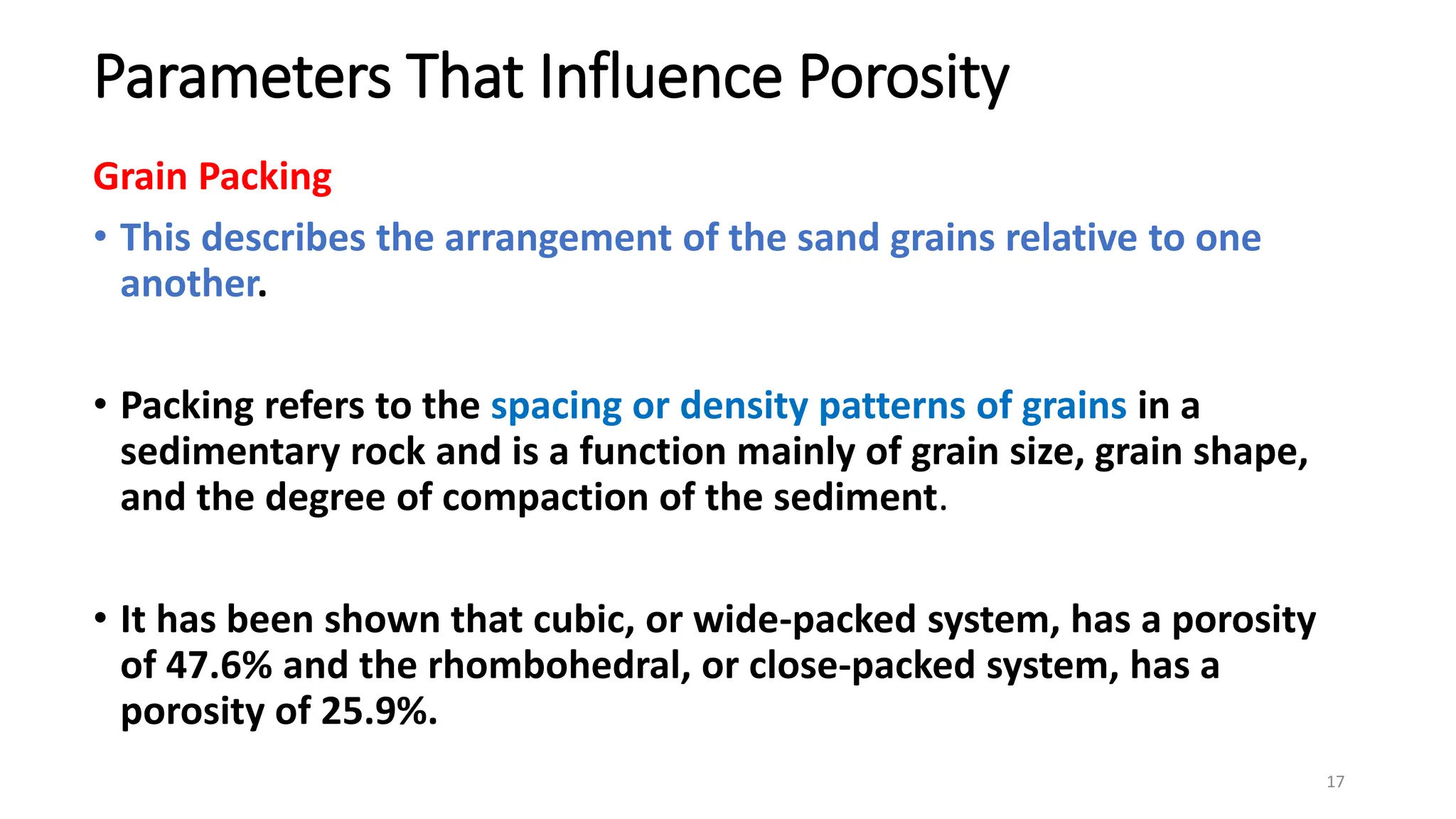 Parameters That Influence Porosity

Grain Packing

• This describes the arrangement of the sand grains relative to one another.

• Packing refers to the spacing or density patterns of grains in a sedimentary rock and is a function mainly of grain size, grain shape, and the degree of compaction of the sediment.

• It has been shown that cubic, or wide-packed system, has a porosity of 47.6% and the rhombohedral, or close-packed system, has a porosity of 25.9%.

17